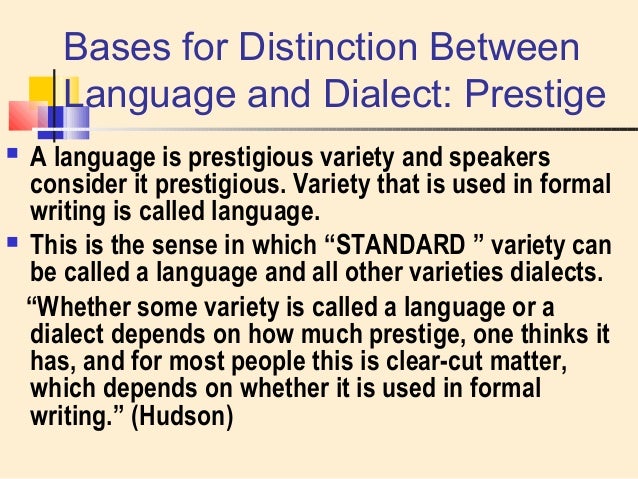 Bases for Distinction Between Language and Dialect: Prestige

▪ A language is prestigious variety and speakers consider it prestigious. Variety that is used in formal writing is called language.

▪ This is the sense in which “STANDARD ” variety can be called a language and all other varieties dialects.

“Whether some variety is called a language or a dialect depends on how much prestige, one thinks it has, and for most people this is clear-cut matter, which depends on whether it is used in formal writing.” (Hudson)